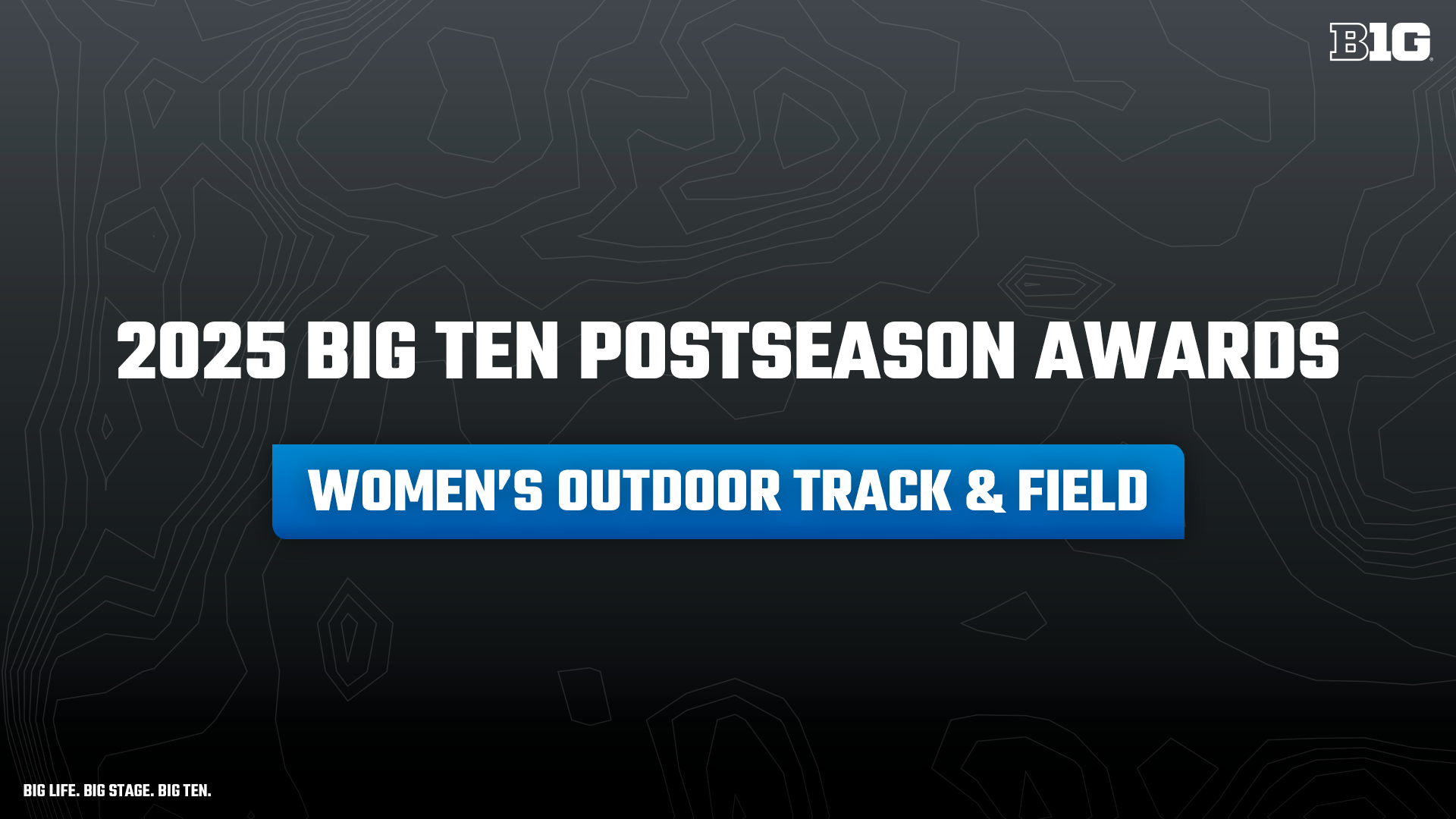 B1G

2025 BIG TEN POSTSEASON AWARDS

WOMEN'S OUTDOOR TRACK & FIELD

BIG LIFE. BIG STAGE. BIG TEN.